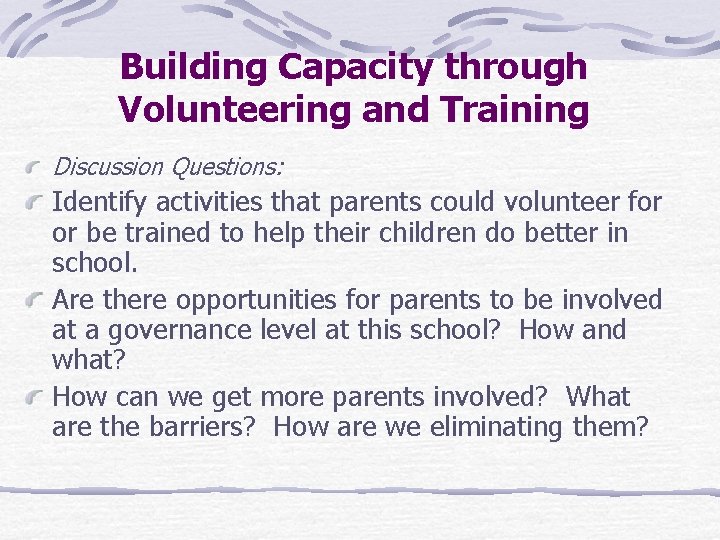 Building Capacity through Volunteering and Training

Discussion Questions:

Identify activities that parents could volunteer for or be trained to help their children do better in school.

Are there opportunities for parents to be involved at a governance level at this school? How and what?

How can we get more parents involved? What are the barriers? How are we eliminating them?